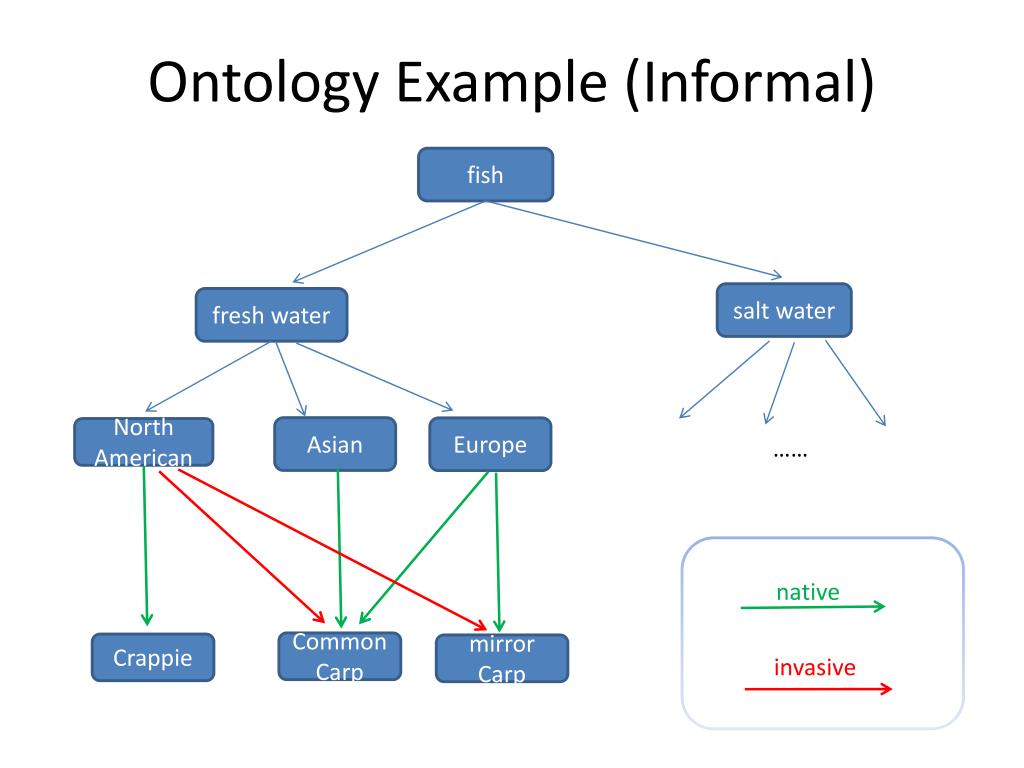 Ontology Example (Informal)

fish

fresh water

salt water

North American

Asian

Europe

……

Crappie

Common Carp

mirror Carp

native

invasive